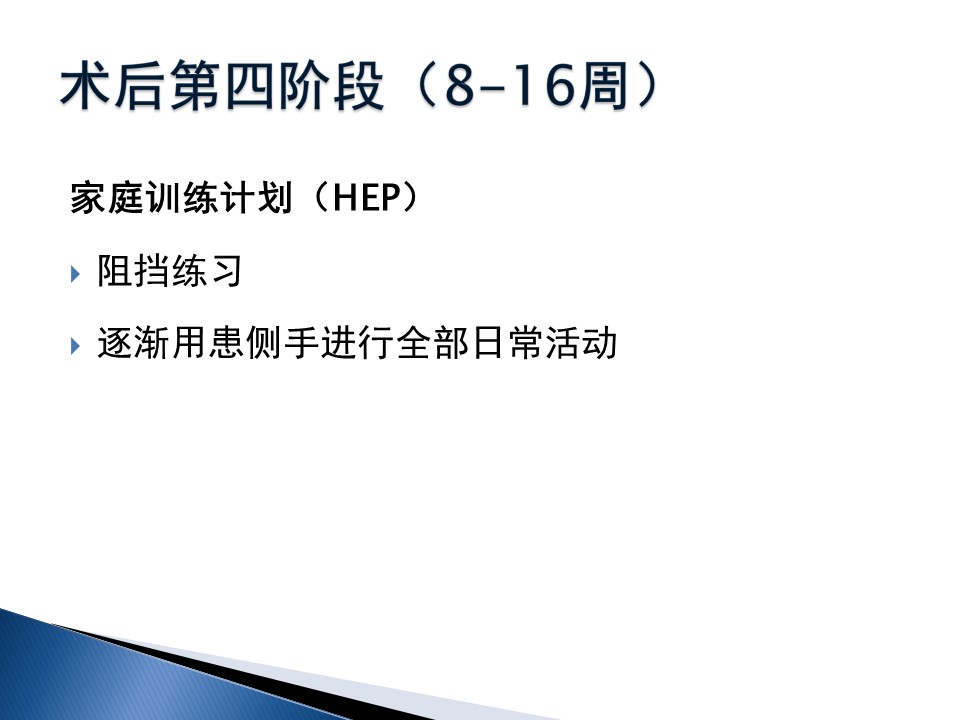 术后第四阶段（8-16周）

家庭训练计划（HEP）

阻挡练习

逐渐用患侧手进行全部日常活动